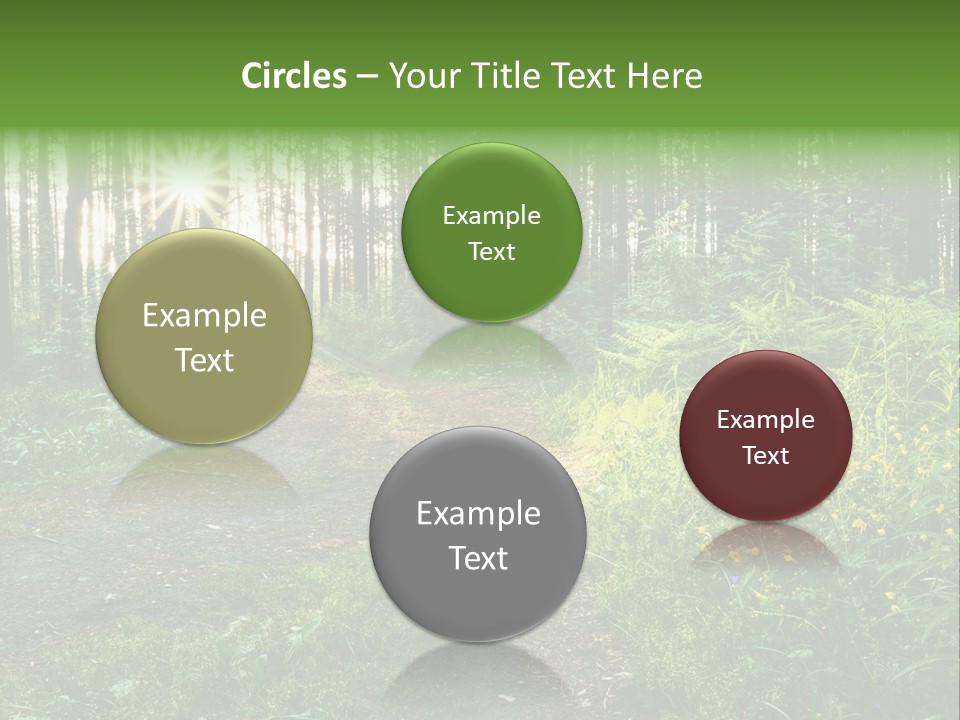 Circles – Your Title Text Here

Example Text

Example Text

Example Text

Example Text